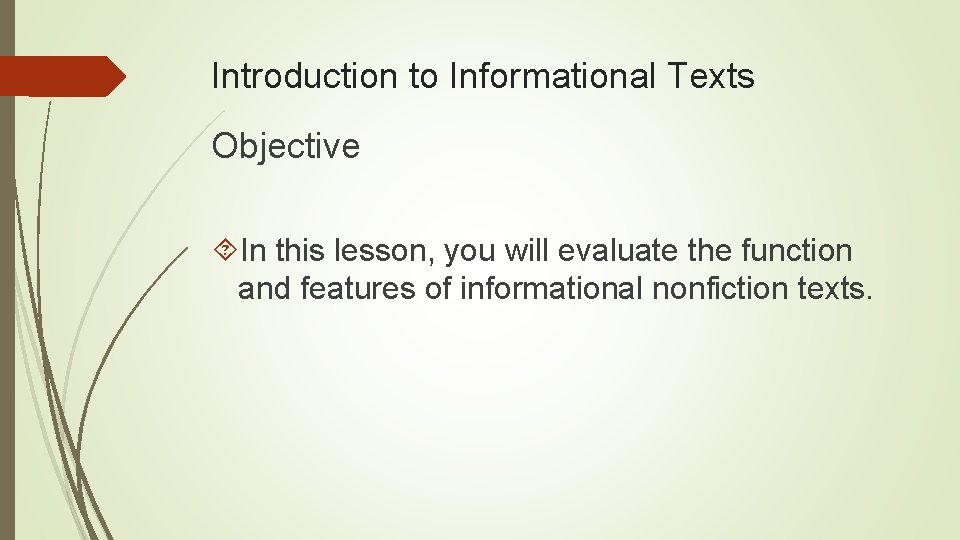 Introduction to Informational Texts

Objective

In this lesson, you will evaluate the function and features of informational nonfiction texts.